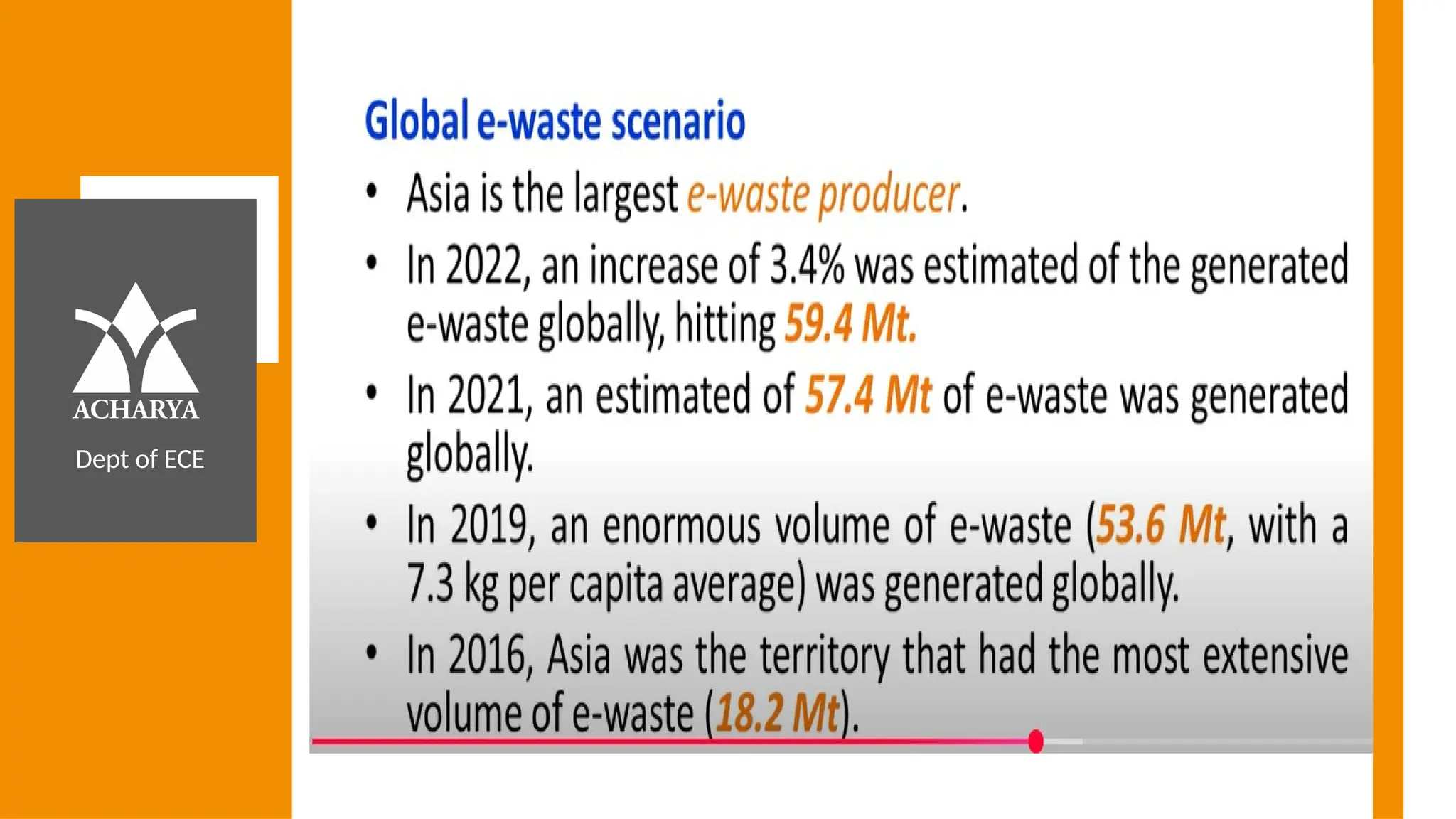 ACHARYA
Dept of ECE

Global e-waste scenario

• Asia is the largest e-waste producer.
• In 2022, an increase of 3.4% was estimated of the generated e-waste globally, hitting 59.4 Mt.
• In 2021, an estimated of 57.4 Mt of e-waste was generated globally.
• In 2019, an enormous volume of e-waste (53.6 Mt, with a 7.3 kg per capita average) was generated globally.
• In 2016, Asia was the territory that had the most extensive volume of e-waste (18.2 Mt).